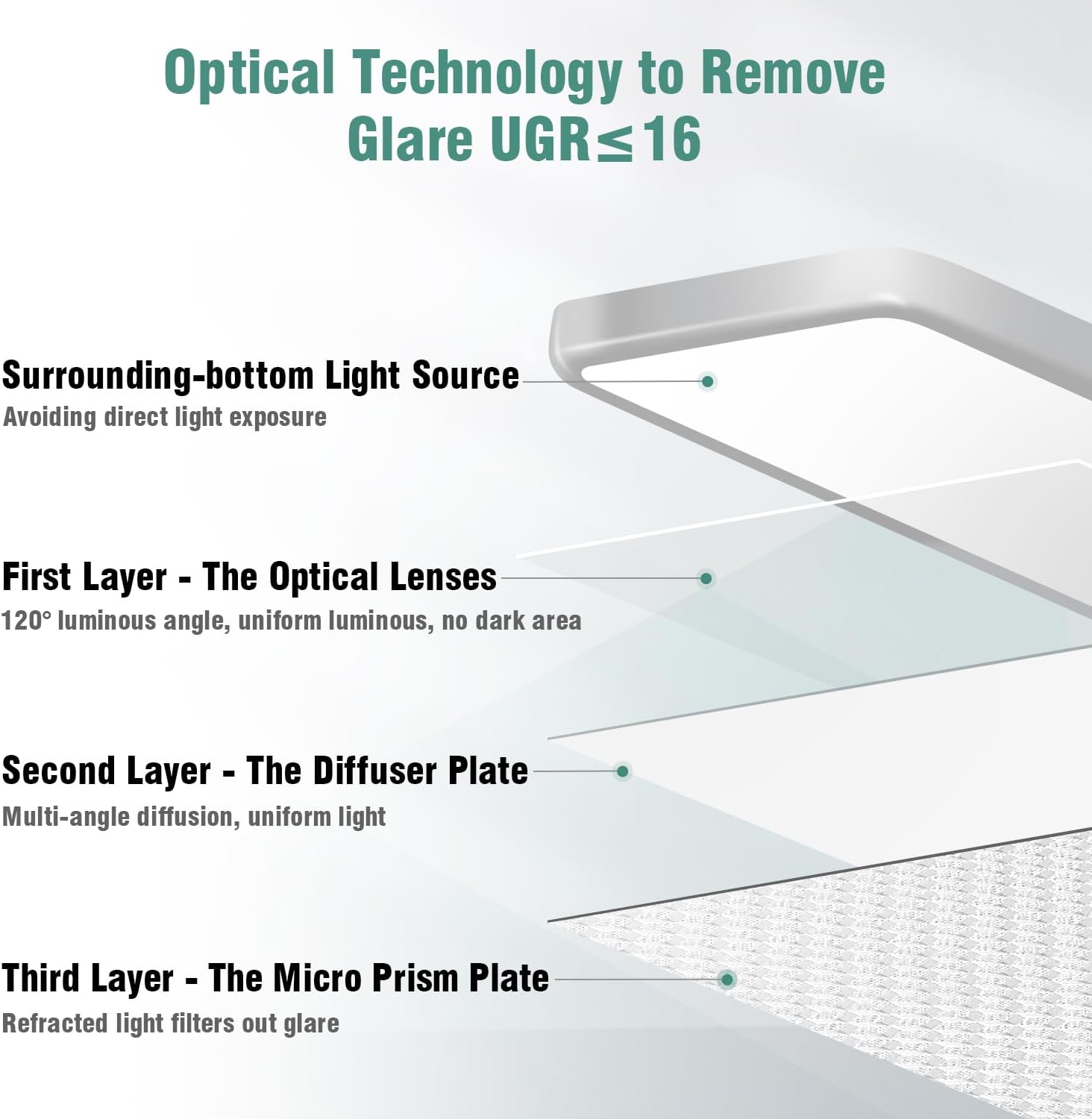 Optical Technology to Remove Glare UGR≤16

Surrounding-bottom Light Source
Avoiding direct light exposure

First Layer - The Optical Lenses
120° luminous angle, uniform luminous, no dark area

Second Layer - The Diffuser Plate
Multi-angle diffusion, uniform light

Third Layer - The Micro Prism Plate
Refracted light filters out glare